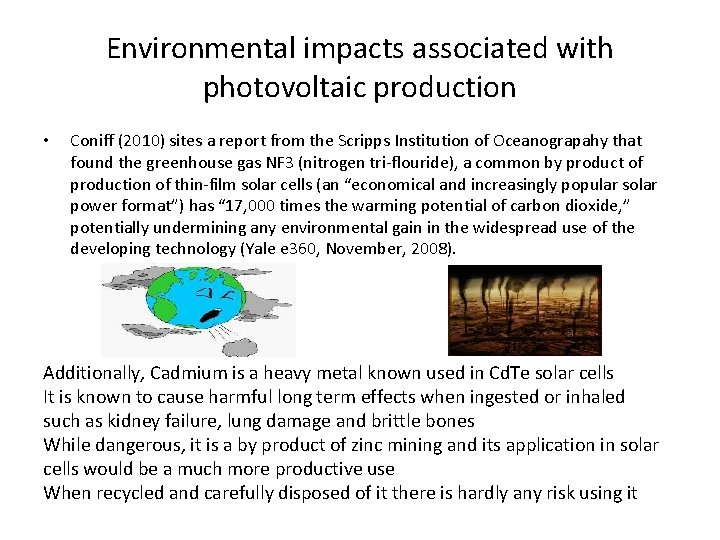 Environmental impacts associated with photovoltaic production

• Coniff (2010) sites a report from the Scripps Institution of Oceanograpahy that found the greenhouse gas NF3 (nitrogen tri-flouride), a common by product of production of thin-film solar cells (an "economical and increasingly popular solar power format") has "17,000 times the warming potential of carbon dioxide," potentially undermining any environmental gain in the widespread use of the developing technology (Yale e360, November, 2008).

Additionally, Cadmium is a heavy metal known used in CdTe solar cells
It is known to cause harmful long term effects when ingested or inhaled such as kidney failure, lung damage and brittle bones
While dangerous, it is a by product of zinc mining and its application in solar cells would be a much more productive use
When recycled and carefully disposed of it there is hardly any risk using it